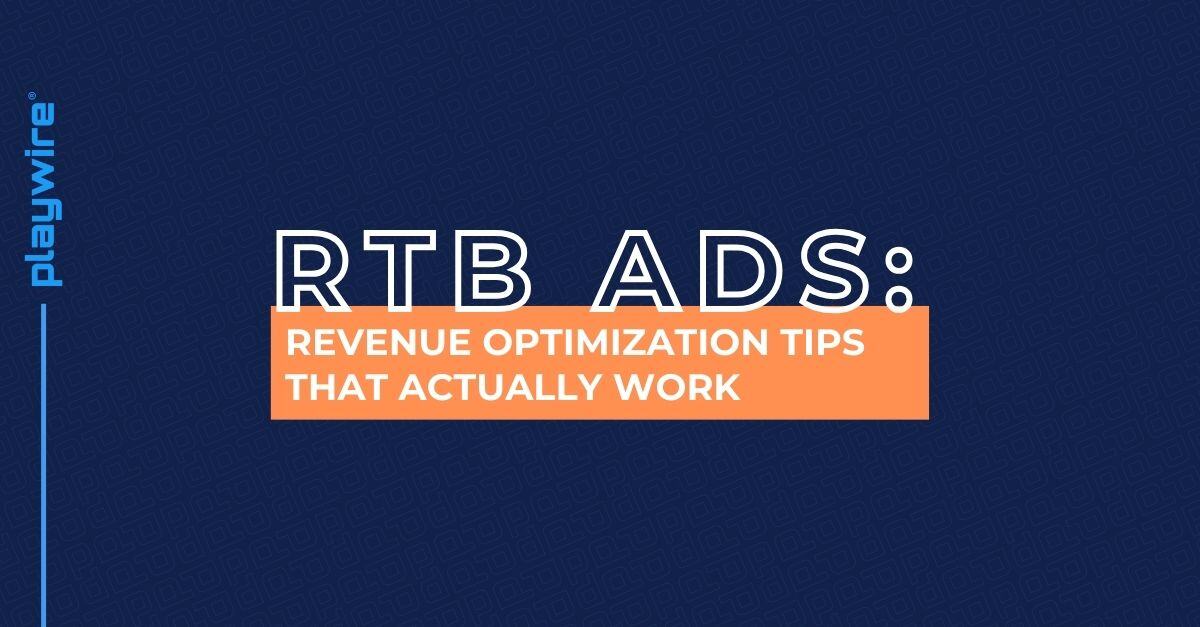 playwire®

RTB ADS:

REVENUE OPTIMIZATION TIPS THAT ACTUALLY WORK